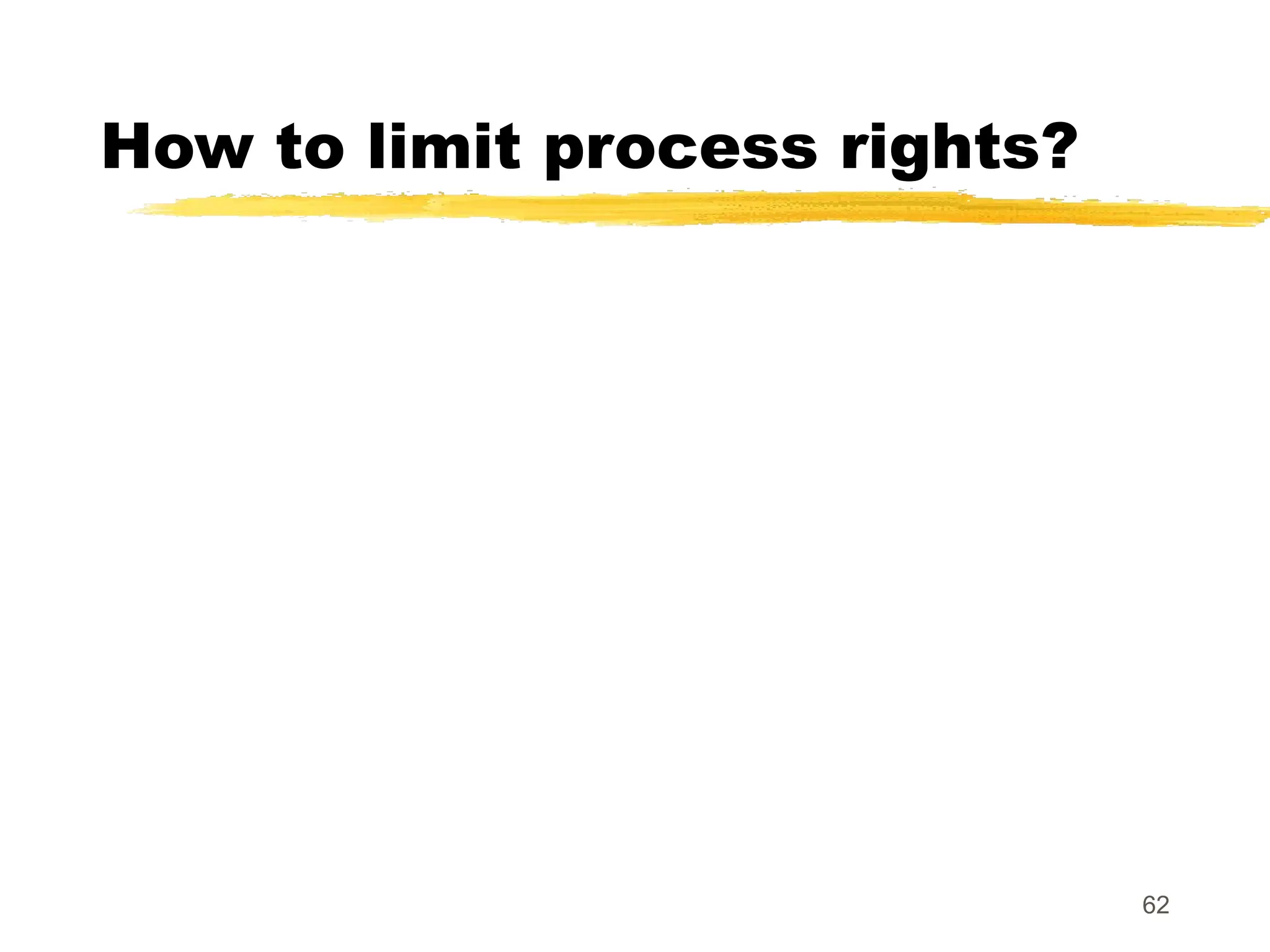 How to limit process rights?

62